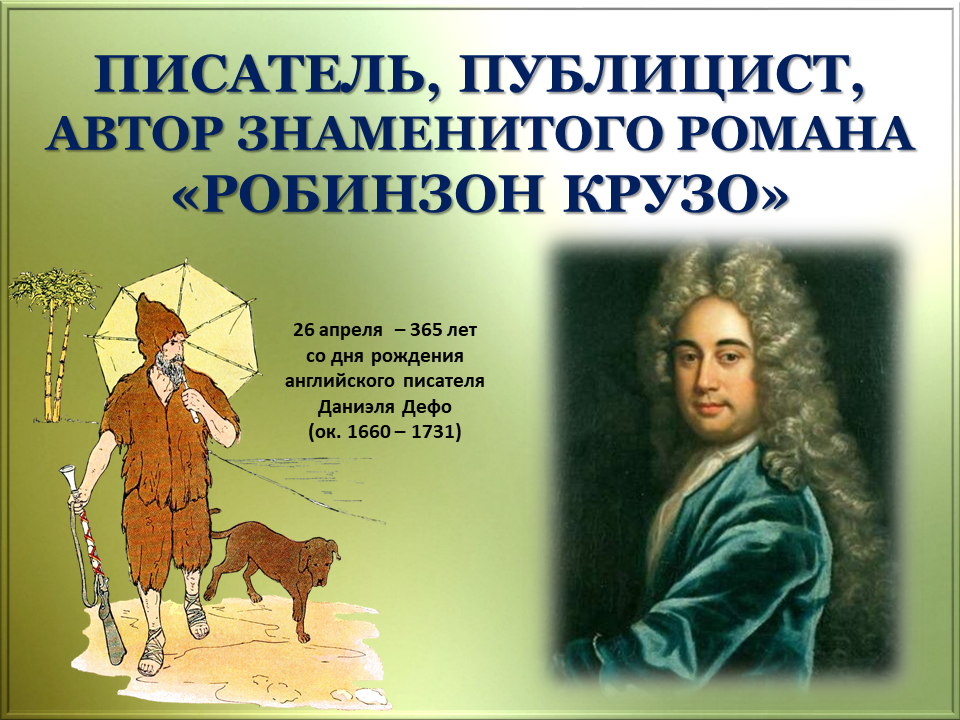 ПИСАТЕЛЬ, ПУБЛИЦИСТ, АВТОР ЗНАМЕНИТОГО РОМАНА «РОБИНЗОН КРУЗО»

26 апреля – 365 лет со дня рождения английского писателя Даниэля Дефо (ок. 1660 – 1731)